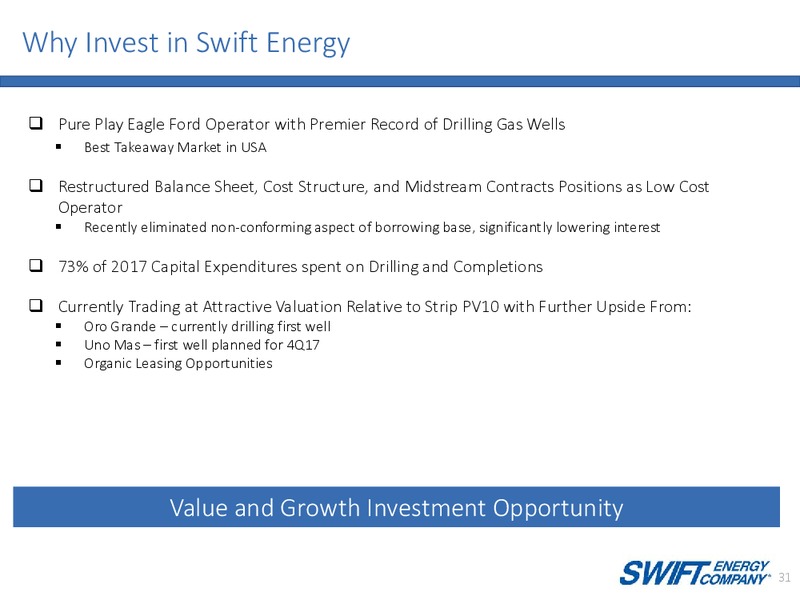 Why Invest in Swift Energy

❑ Pure Play Eagle Ford Operator with Premier Record of Drilling Gas Wells
▪ Best Takeaway Market in USA

❑ Restructured Balance Sheet, Cost Structure, and Midstream Contracts Positions as Low Cost Operator
▪ Recently eliminated non-conforming aspect of borrowing base, significantly lowering interest

❑ 73% of 2017 Capital Expenditures spent on Drilling and Completions

❑ Currently Trading at Attractive Valuation Relative to Strip PV10 with Further Upside From:
▪ Oro Grande – currently drilling first well
▪ Uno Mas – first well planned for 4Q17
▪ Organic Leasing Opportunities

Value and Growth Investment Opportunity

SWIFT ENERGY COMPANY 31